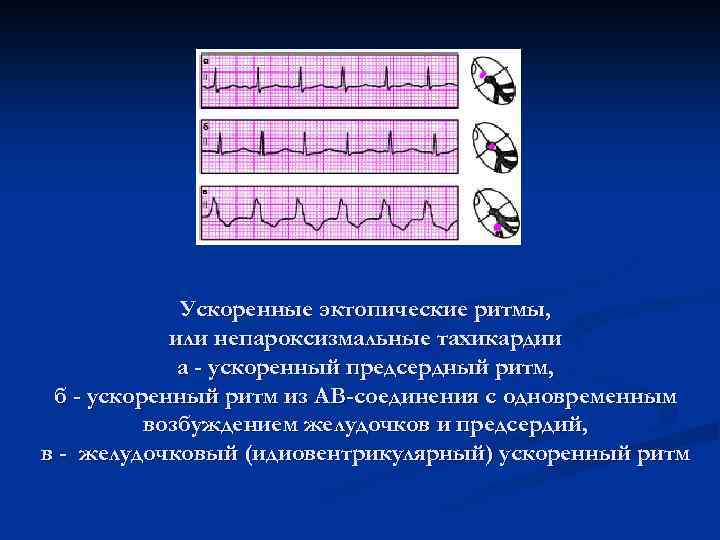 а

б

в

Ускоренные эктопические ритмы,
или непароксизмальные тахикардии
а - ускоренный предсердный ритм,
б - ускоренный ритм из АВ-соединения с одновременным возбуждением желудочков и предсердий,
в - желудочковый (идиовентрикулярный) ускоренный ритм